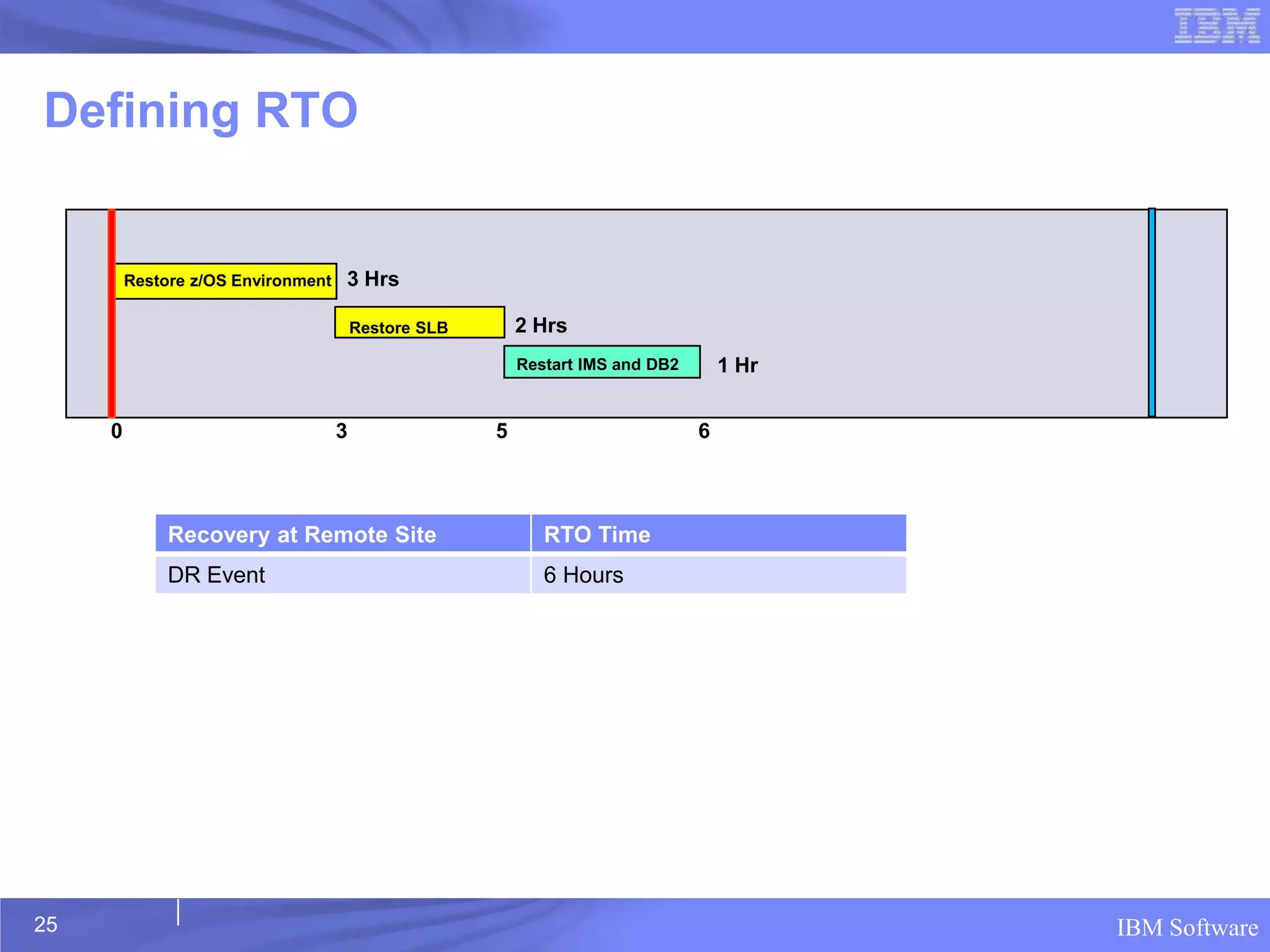 IBM

Defining RTO

Restore z/OS Environment
3 Hrs
Restore SLB
2 Hrs
Restart IMS and DB2
1 Hr

0
3
5
6

| Recovery at Remote Site | RTO Time |
|---|---|
| DR Event | 6 Hours |

25

IBM Software